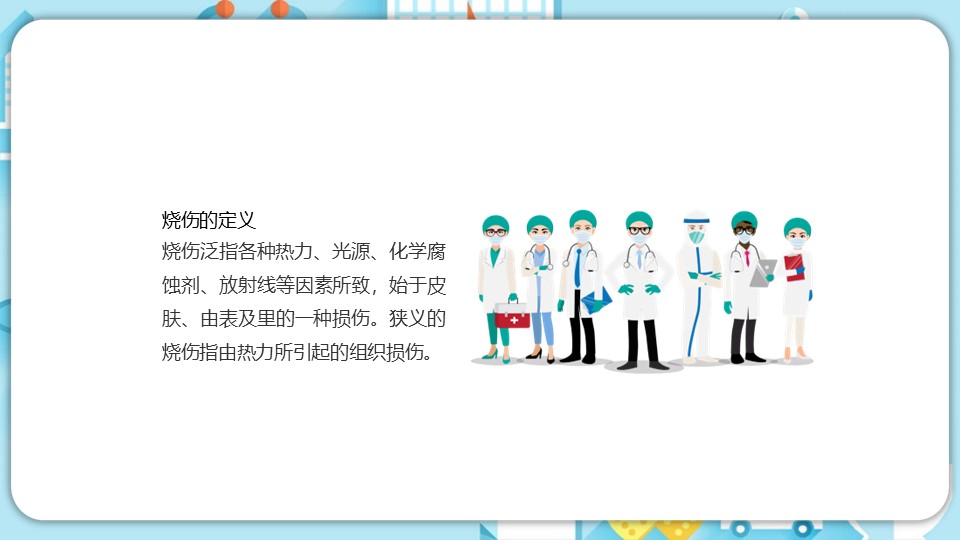 烧伤的定义

烧伤泛指各种热力、光源、化学腐蚀剂、放射线等因素所致，始于皮肤、由表及里的一种损伤。狭义的烧伤指由热力所引起的组织损伤。